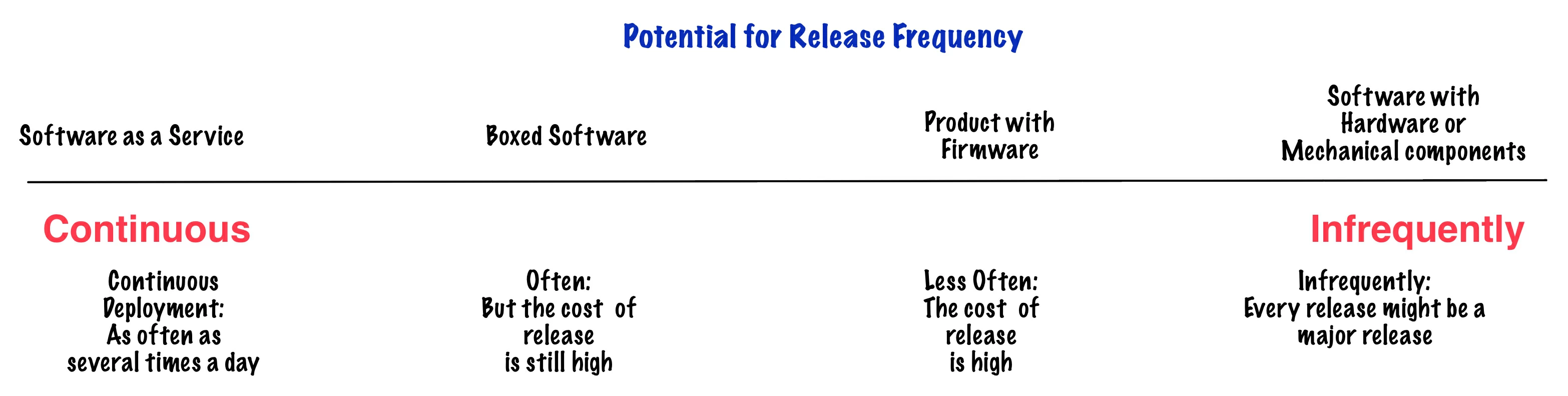 Potential for Release Frequency

Software as a Service

Boxed Software

Product with Firmware

Software with Hardware or Mechanical components

Continuous

Infrequently

Continuous Deployment: As often as several times a day

Often: But the cost of release is still high

Less Often: The cost of release is high

Infrequently: Every release might be a major release